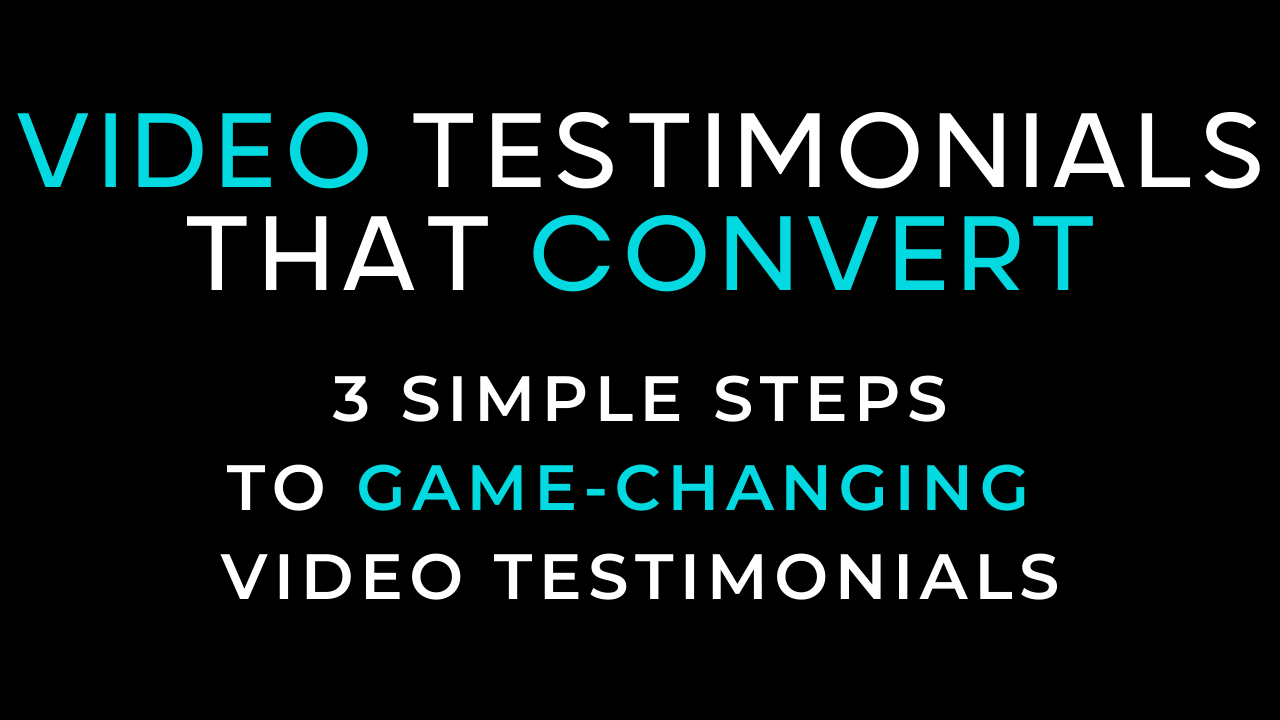 VIDEO TESTIMONIALS THAT CONVERT

3 SIMPLE STEPS TO GAME-CHANGING VIDEO TESTIMONIALS